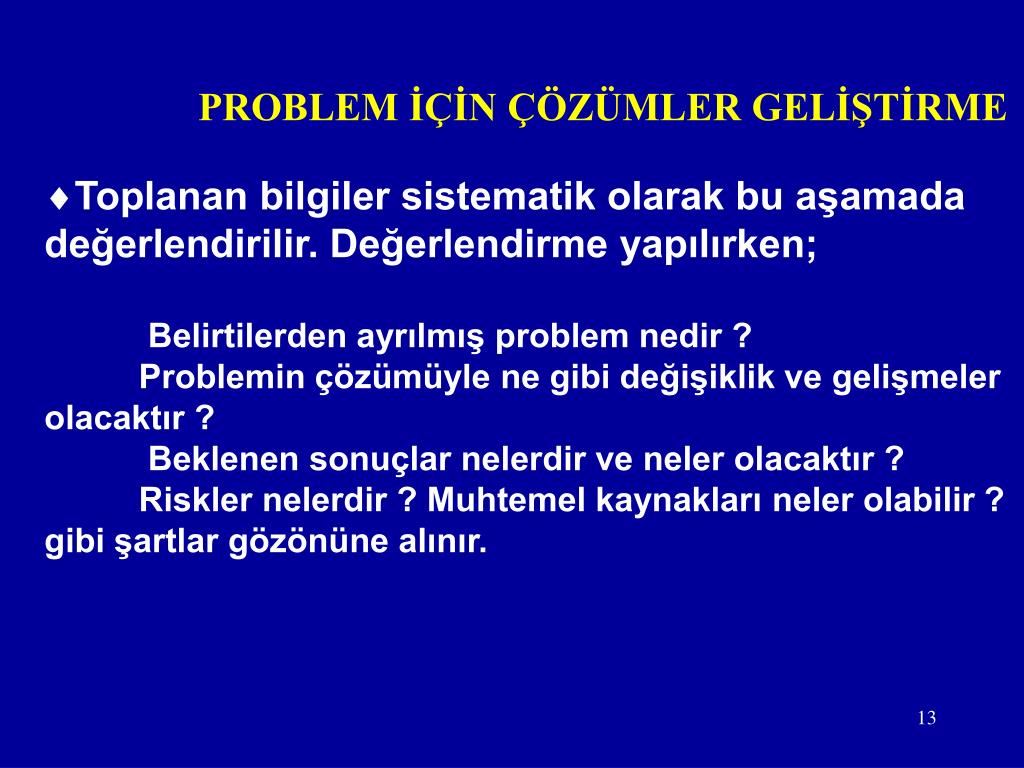 PROBLEM İÇİN ÇÖZÜMLER GELİŞTİRME

♦Toplanan bilgiler sistematik olarak bu aşamada değerlendirilir. Değerlendirme yapılırken;

Belirtilerden ayrılmış problem nedir ?

Problemin çözümüyle ne gibi değişiklik ve gelişmeler olacaktır ?

Beklenen sonuçlar nelerdir ve neler olacaktır ?

Riskler nelerdir ? Muhtemel kaynakları neler olabilir ? gibi şartlar gözönüne alınır.

13